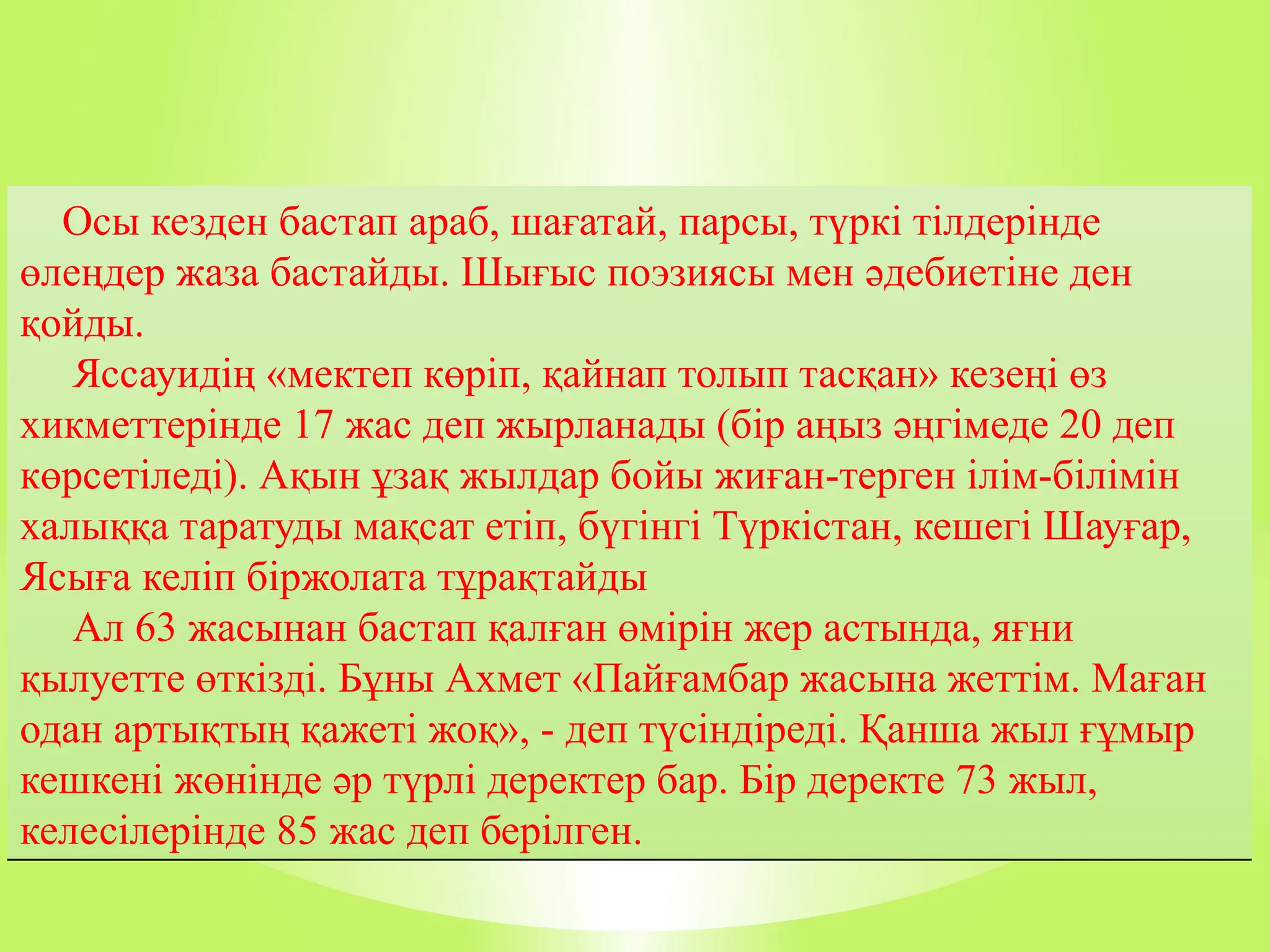 Осы кезден бастап араб, шағатай, парсы, түркі тілдерінде өлеңдер жаза бастайды. Шығыс поэзиясы мен әдебиетіне ден қойды.

Яссауидің «мектеп көріп, қайнап толып тасқан» кезеңі өз хикметтерінде 17 жас деп жырланады (бір аңыз әңгімеде 20 деп көрсетіледі). Ақын ұзақ жылдар бойы жиған-терген ілім-білімін халыққа таратуды мақсат етіп, бүгінгі Түркістан, кешегі Шауғар, Ясыға келіп біржолата тұрақтайды

Ал 63 жасынан бастап қалған өмірін жер астында, яғни қылуетте өткізді. Бұны Ахмет «Пайғамбар жасына жеттім. Маған одан артықтың қажеті жоқ», - деп түсіндіреді. Қанша жыл ғұмыр кешкені жөнінде әр түрлі деректер бар. Бір деректе 73 жыл, келесілерінде 85 жас деп берілген.